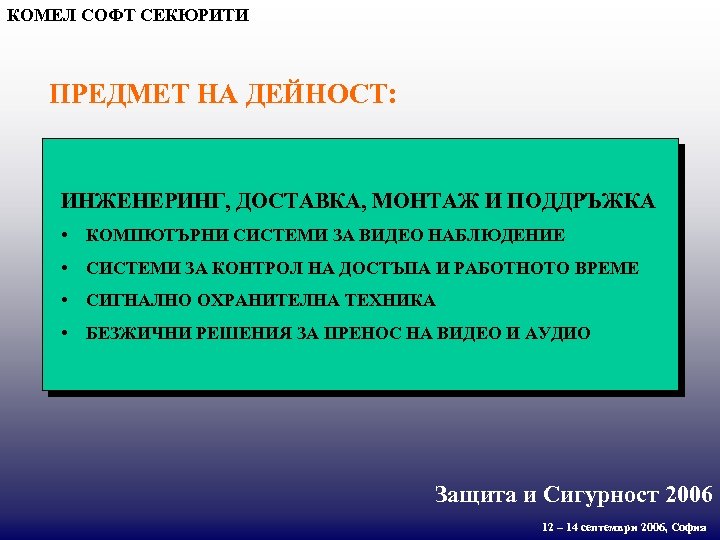 КОМЕЛ СОФТ СЕКЮРИТИ

ПРЕДМЕТ НА ДЕЙНОСТ:

ИНЖЕНЕРИНГ, ДОСТАВКА, МОНТАЖ И ПОДДРЪЖКА

• КОМПЮТЪРНИ СИСТЕМИ ЗА ВИДЕО НАБЛЮДЕНИЕ
• СИСТЕМИ ЗА КОНТРОЛ НА ДОСТЪПА И РАБОТНОТО ВРЕМЕ
• СИГНАЛНО ОХРАНИТЕЛНА ТЕХНИКА
• БЕЗЖИЧНИ РЕШЕНИЯ ЗА ПРЕНОС НА ВИДЕО И АУДИО

Защита и Сигурност 2006

12 – 14 септември 2006, София